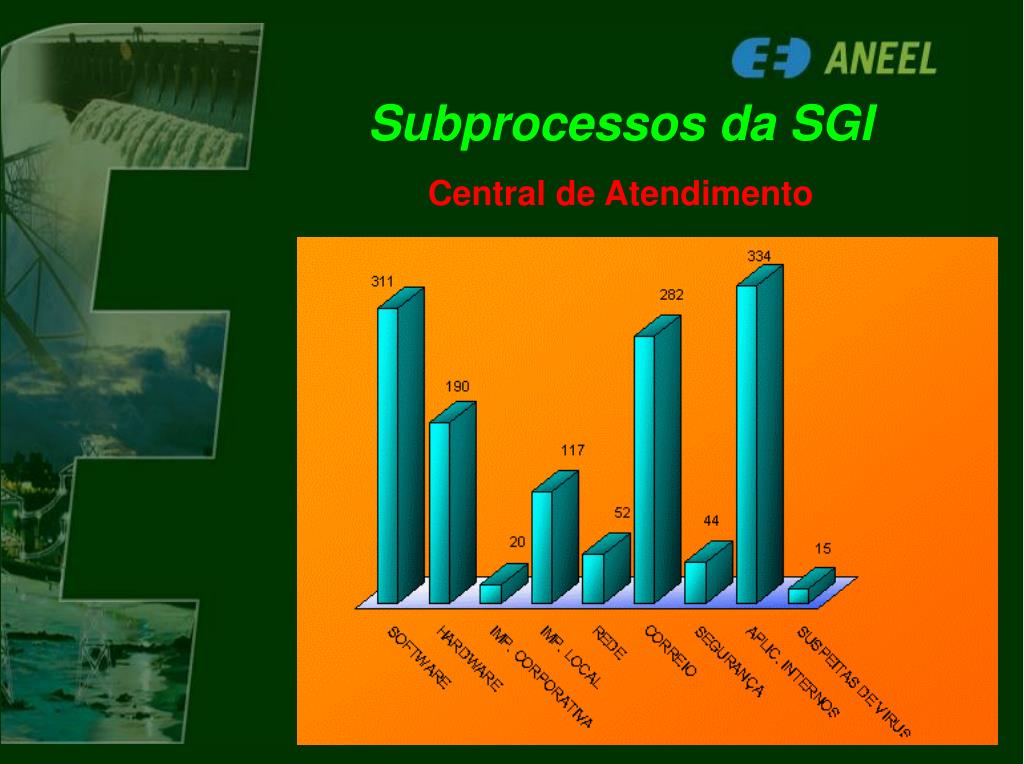 ANEEL

Subprocessos da SGI

Central de Atendimento

311
190
20
117
52
282
44
334
15

SOFTWARE
HARDWARE
IMP. CORPORATIVA
IMP. LOCAL
REDE
CORREIO
SEGURANÇA
APLIC. INTERNOS
SUSPEITAS DE VIRUS